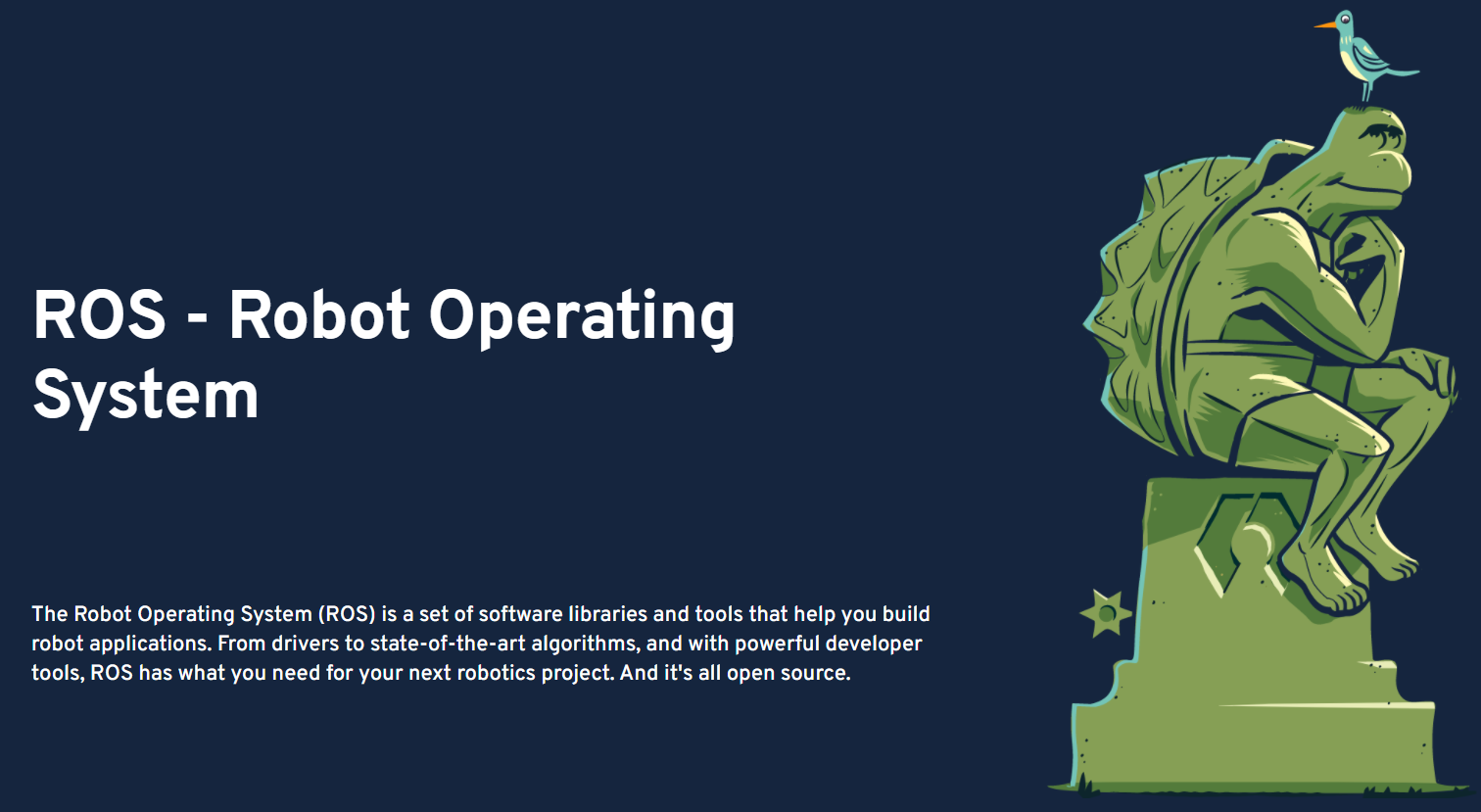 ROS - Robot Operating System

The Robot Operating System (ROS) is a set of software libraries and tools that help you build robot applications. From drivers to state-of-the-art algorithms, and with powerful developer tools, ROS has what you need for your next robotics project. And it's all open source.